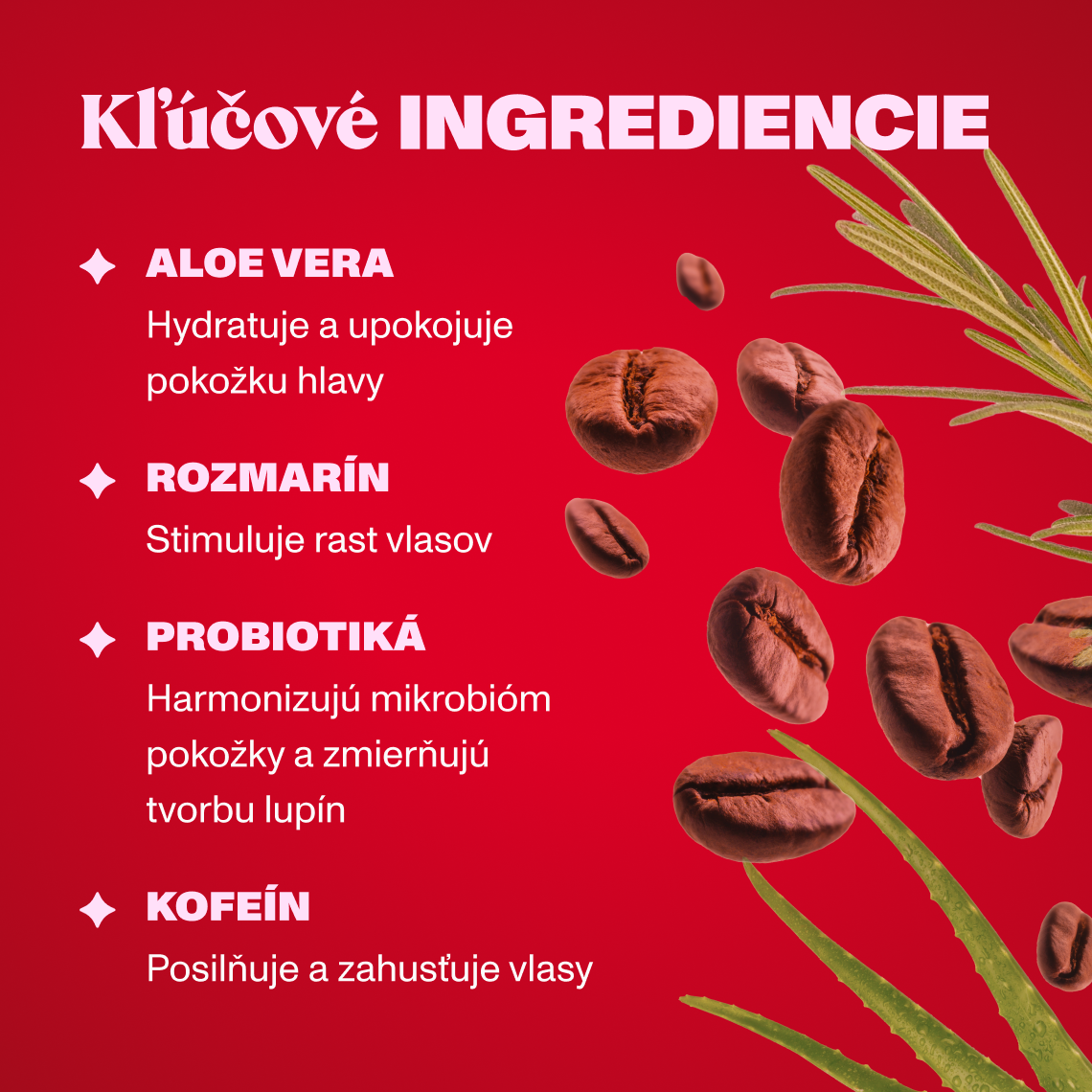 Kľúčové INGREDIENCIE

ALOE VERA
Hydratuje a upokojuje pokožku hlavy

ROZMARÍN
Stimuluje rast vlasov

PROBIOTIKÁ
Harmonizujú mikrobióm pokožky a zmierňujú tvorbu lupín

KOFEÍN
Posilňuje a zahusťuje vlasy